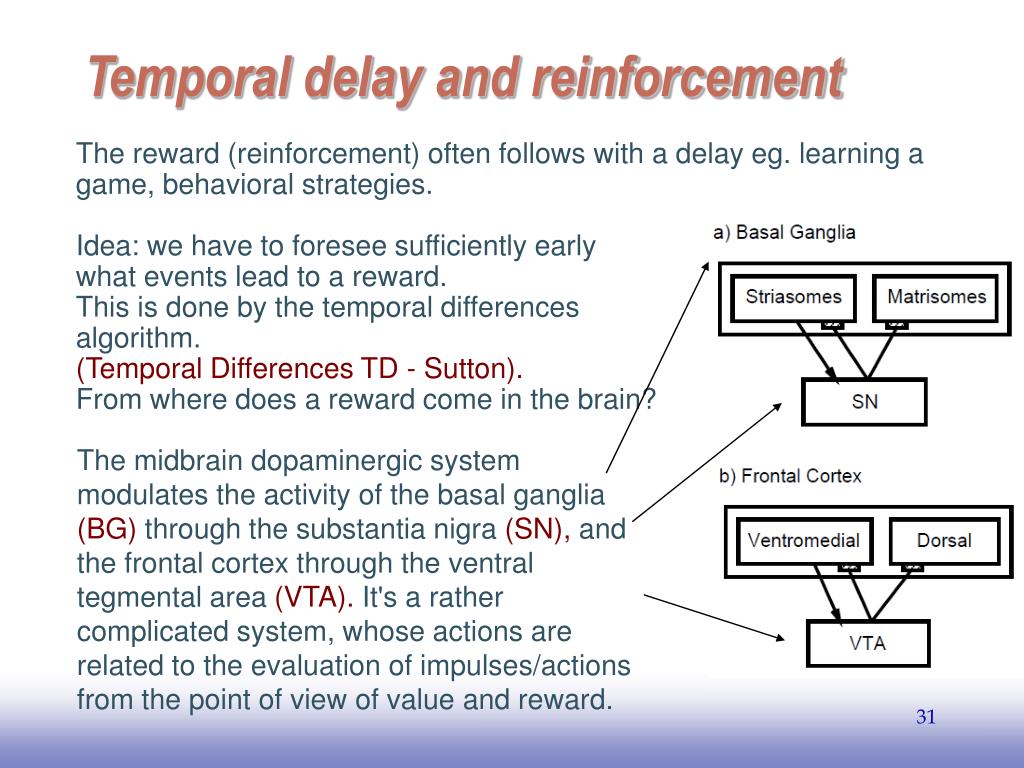 Temporal delay and reinforcement

The reward (reinforcement) often follows with a delay eg. learning a game, behavioral strategies.

Idea: we have to foresee sufficiently early what events lead to a reward.
This is done by the temporal differences algorithm.
(Temporal Differences TD - Sutton).
From where does a reward come in the brain?

The midbrain dopaminergic system modulates the activity of the basal ganglia (BG) through the substantia nigra (SN), and the frontal cortex through the ventral tegmental area (VTA). It's a rather complicated system, whose actions are related to the evaluation of impulses/actions from the point of view of value and reward.

a) Basal Ganglia
Striasomes
Matrisomes
SN
b) Frontal Cortex
Ventromedial
Dorsal
VTA

31